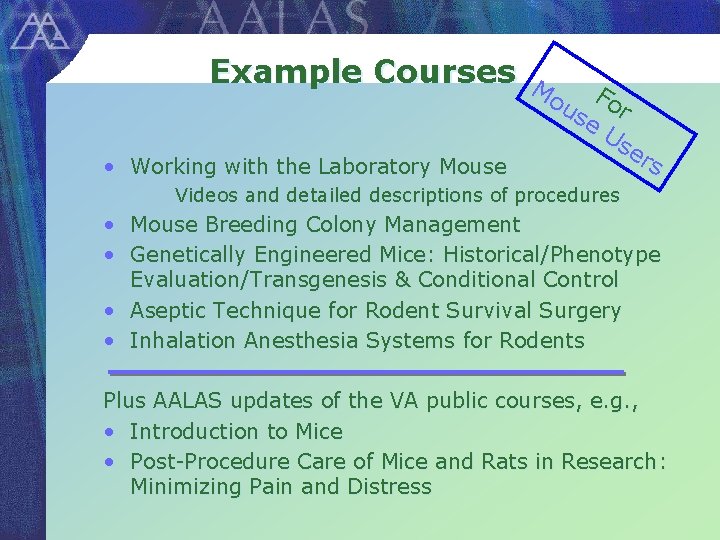 AALAS

Example Courses

For Mouse Users

• Working with the Laboratory Mouse
Videos and detailed descriptions of procedures
• Mouse Breeding Colony Management
• Genetically Engineered Mice: Historical/Phenotype Evaluation/Transgenesis & Conditional Control
• Aseptic Technique for Rodent Survival Surgery
• Inhalation Anesthesia Systems for Rodents

Plus AALAS updates of the VA public courses, e.g.,
• Introduction to Mice
• Post-Procedure Care of Mice and Rats in Research: Minimizing Pain and Distress